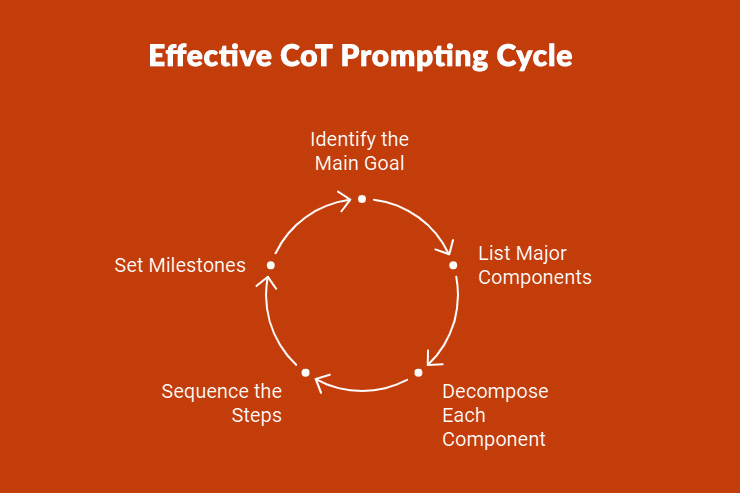 Effective CoT Prompting Cycle

Identify the Main Goal

List Major Components

Decompose Each Component

Sequence the Steps

Set Milestones